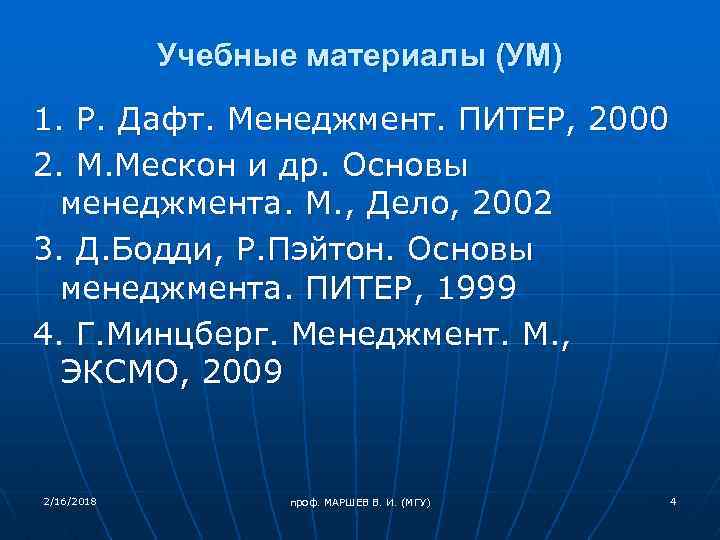 Учебные материалы (УМ)

1. Р. Дафт. Менеджмент. ПИТЕР, 2000

2. М.Мескон и др. Основы менеджмента. М., Дело, 2002

3. Д.Бодди, Р.Пэйтон. Основы менеджмента. ПИТЕР, 1999

4. Г.Минцберг. Менеджмент. М., ЭКСМО, 2009

2/16/2018

проф. МАРШЕВ В. И. (МГУ)

4